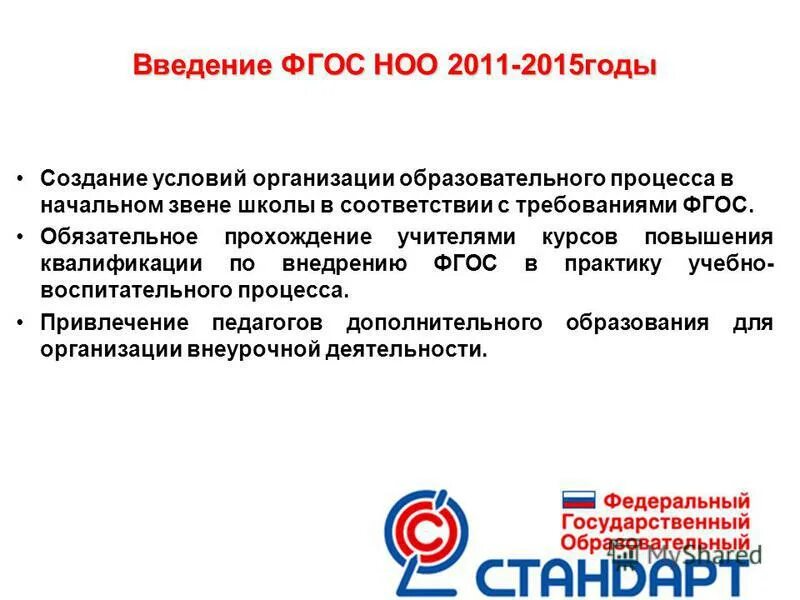 Введение ФГОС НОО 2011-2015годы

• Создание условий организации образовательного процесса в начальном звене школы в соответствии с требованиями ФГОС.

• Обязательное прохождение учителями курсов повышения квалификации по внедрению ФГОС в практику учебно-воспитательного процесса.

• Привлечение педагогов дополнительного образования для организации внеурочной деятельности.

Федеральный Государственный Образовательный СТАНДАРТ

MyShared